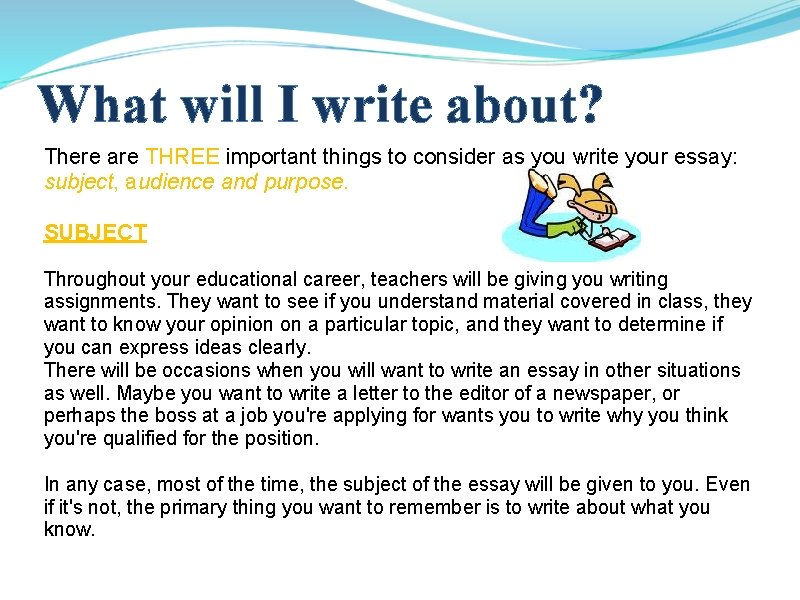 What will I write about?

There are THREE important things to consider as you write your essay: subject, audience and purpose.

SUBJECT

Throughout your educational career, teachers will be giving you writing assignments. They want to see if you understand material covered in class, they want to know your opinion on a particular topic, and they want to determine if you can express ideas clearly.
There will be occasions when you will want to write an essay in other situations as well. Maybe you want to write a letter to the editor of a newspaper, or perhaps the boss at a job you're applying for wants you to write why you think you're qualified for the position.

In any case, most of the time, the subject of the essay will be given to you. Even if it's not, the primary thing you want to remember is to write about what you know.